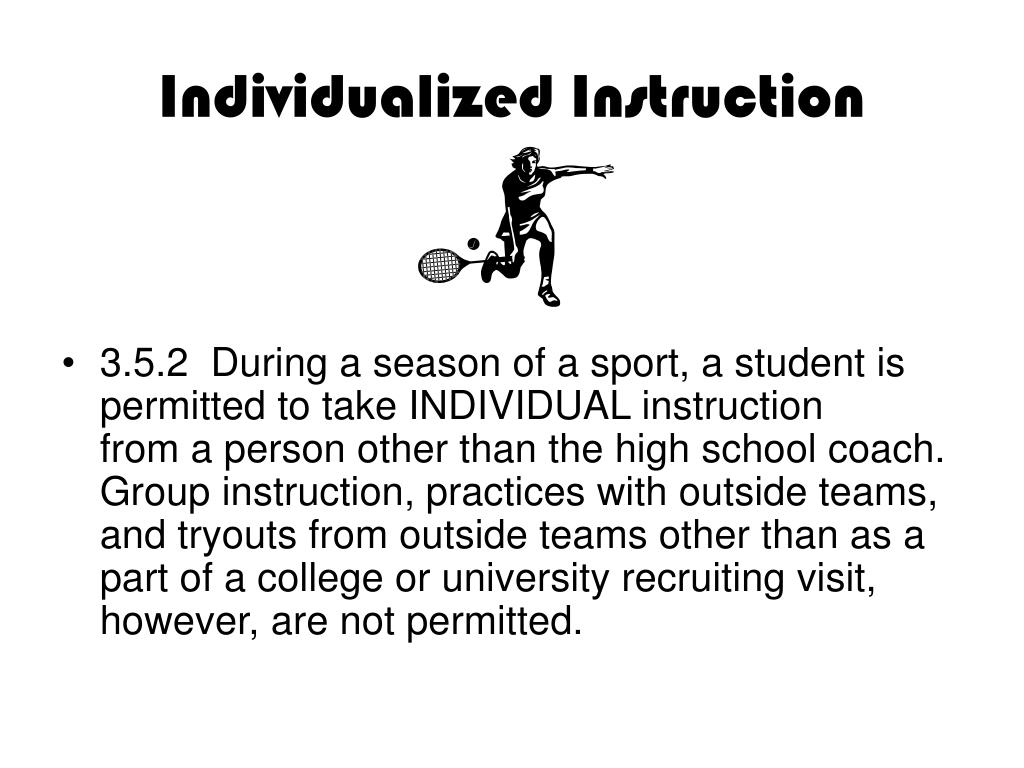 Individualized Instruction

• 3.5.2 During a season of a sport, a student is permitted to take INDIVIDUAL instruction from a person other than the high school coach. Group instruction, practices with outside teams, and tryouts from outside teams other than as a part of a college or university recruiting visit, however, are not permitted.